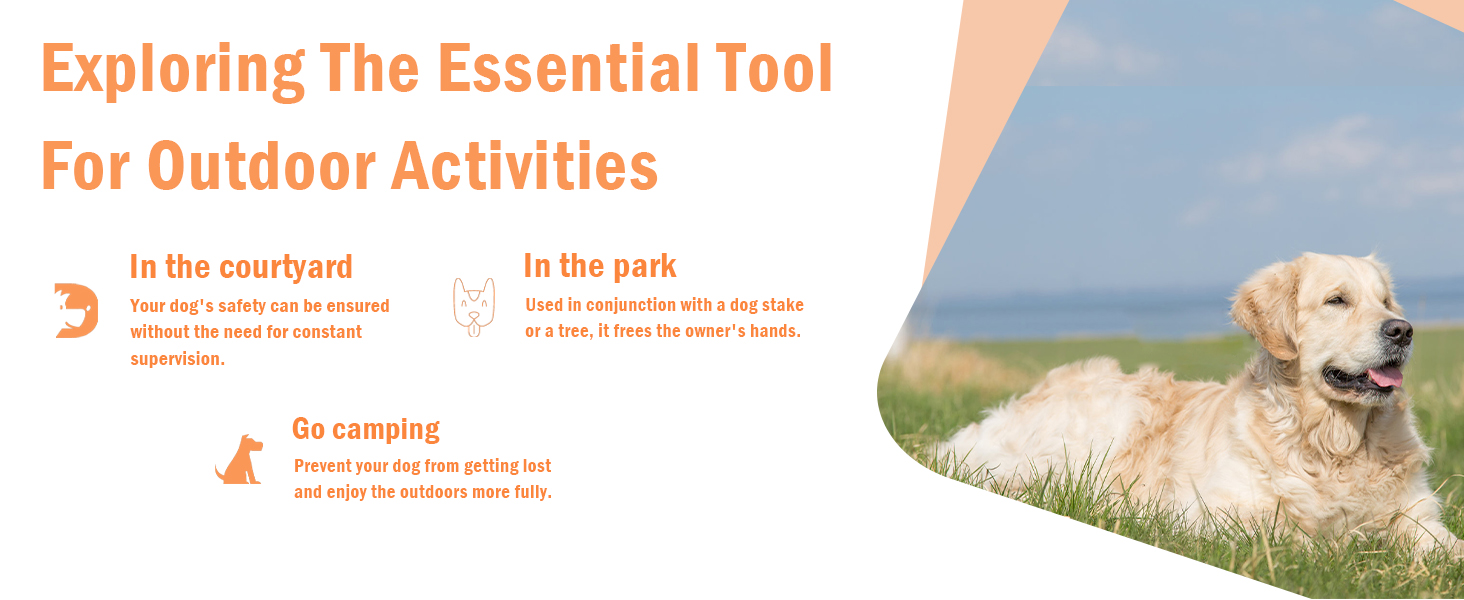 Exploring The Essential Tool For Outdoor Activities

In the courtyard

Your dog's safety can be ensured without the need for constant supervision.

In the park

Used in conjunction with a dog stake or a tree, it frees the owner's hands.

Go camping

Prevent your dog from getting lost and enjoy the outdoors more fully.